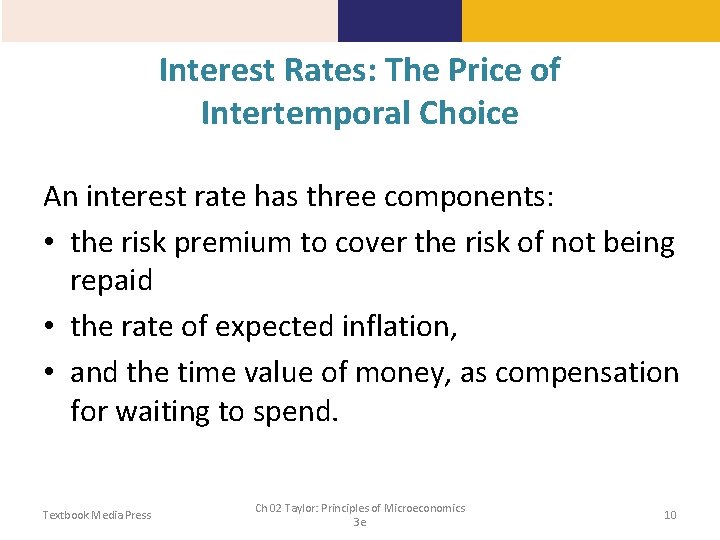 Interest Rates: The Price of Intertemporal Choice

An interest rate has three components:

• the risk premium to cover the risk of not being repaid

• the rate of expected inflation,

• and the time value of money, as compensation for waiting to spend.

Textbook Media Press

Ch 02 Taylor: Principles of Microeconomics 3e

10